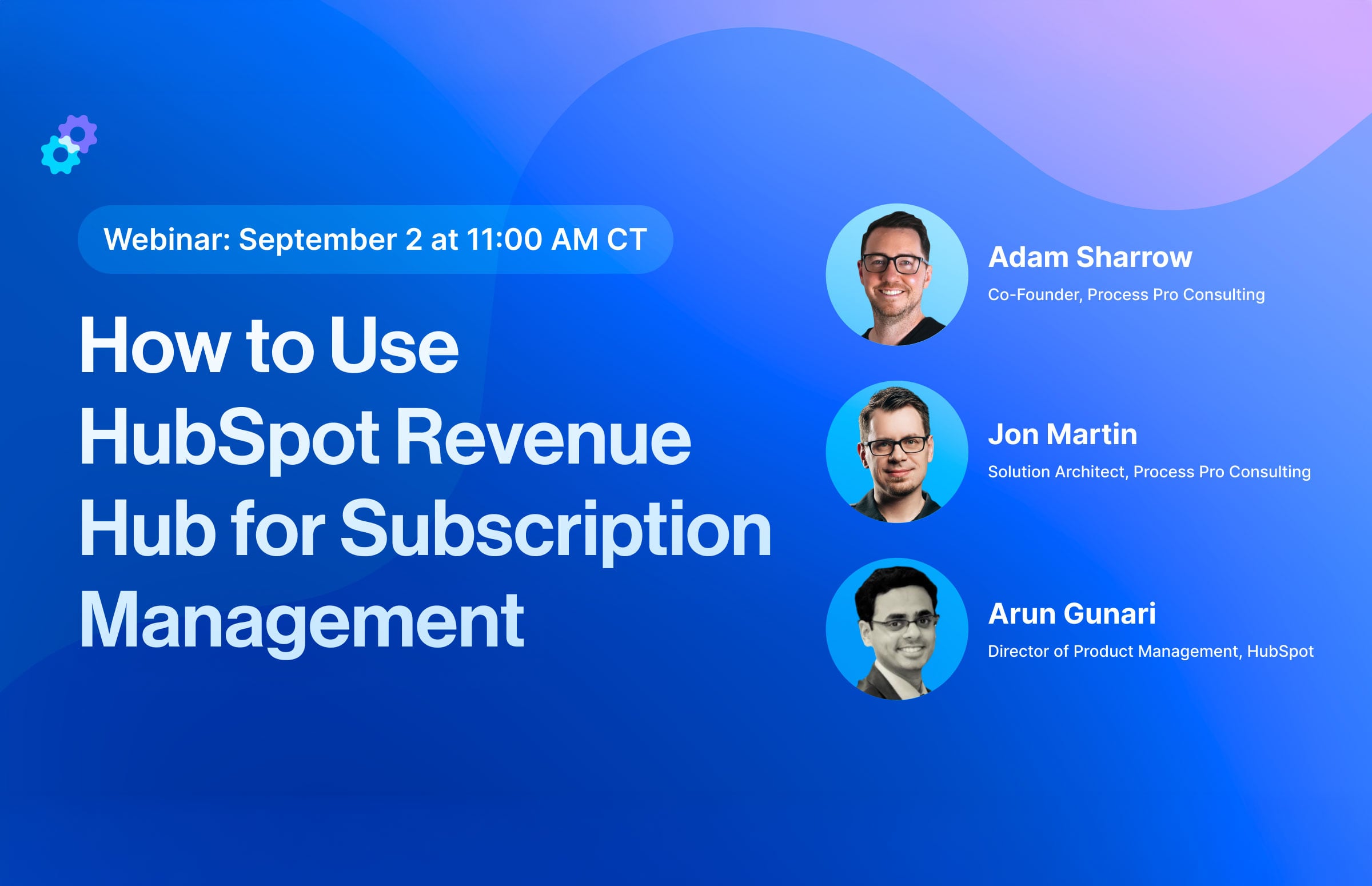 Webinar: September 2 at 11:00 AM CT

How to Use HubSpot Revenue Hub for Subscription Management

Adam Sharrow
Co-Founder, Process Pro Consulting

Jon Martin
Solution Architect, Process Pro Consulting

Arun Gunari
Director of Product Management, HubSpot